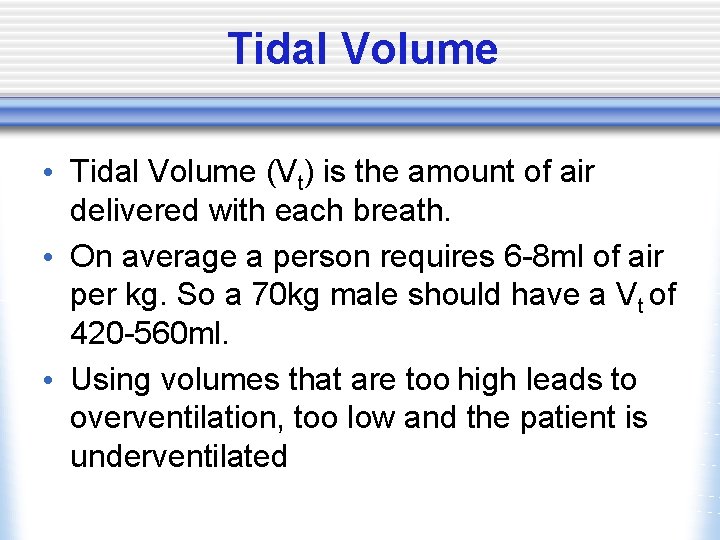 Tidal Volume

• Tidal Volume ($V_t$) is the amount of air delivered with each breath.

• On average a person requires 6-8ml of air per kg. So a 70kg male should have a $V_t$ of 420-560ml.

• Using volumes that are too high leads to overventilation, too low and the patient is underventilated